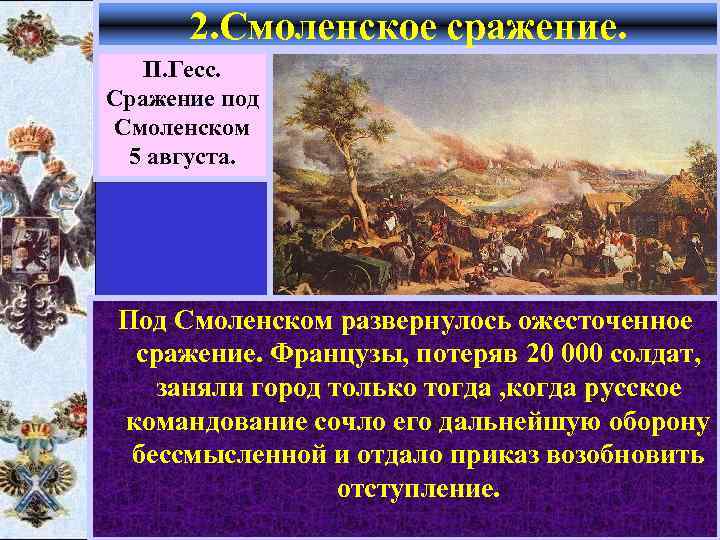 2.Смоленское сражение.

П.Гесс. Сражение под Смоленском 5 августа.

Под Смоленском развернулось ожесточенное сражение. Французы, потеряв 20 000 солдат, заняли город только тогда ,когда русское командование сочло его дальнейшую оборону бессмысленной и отдало приказ возобновить отступление.